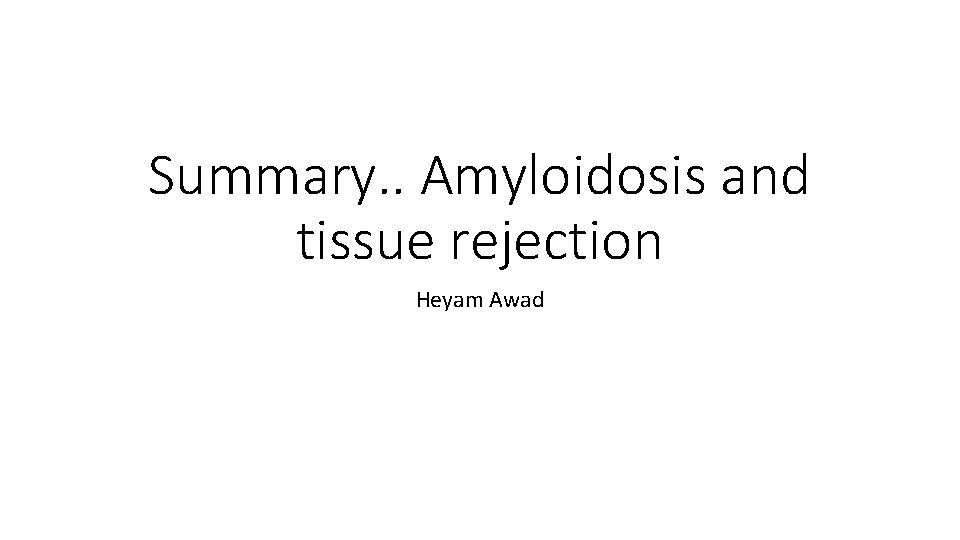 Summary.. Amyloidosis and tissue rejection

Heyam Awad